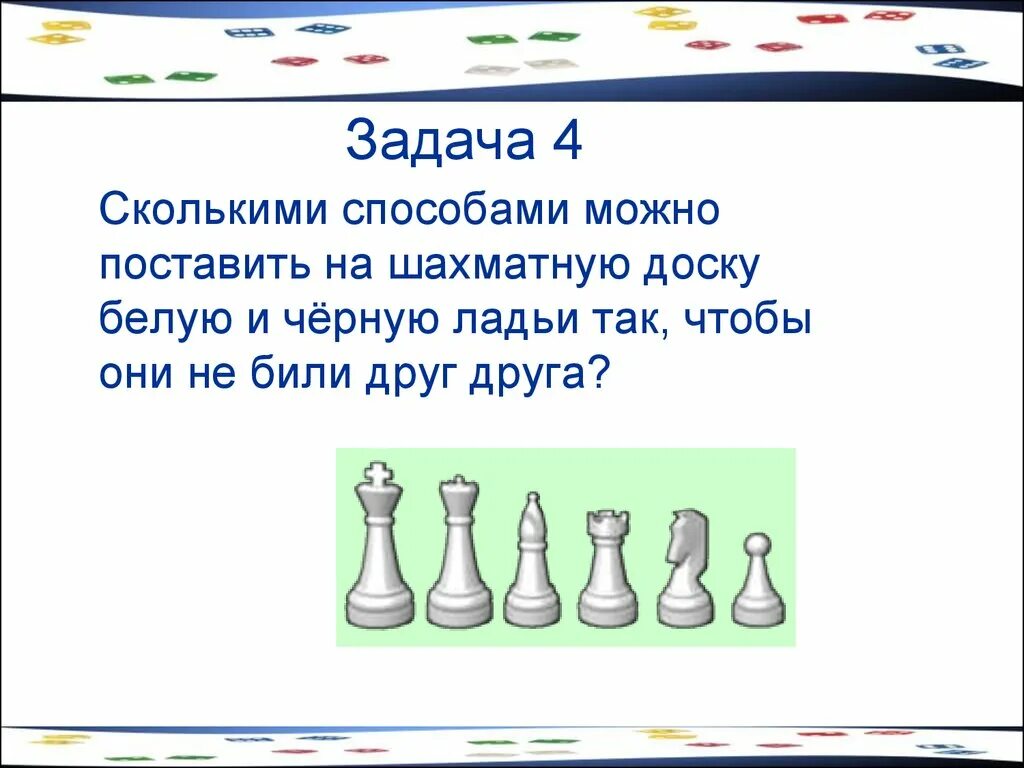 Задача 4

Сколькими способами можно поставить на шахматную доску белую и чёрную ладьи так, чтобы они не били друг друга?